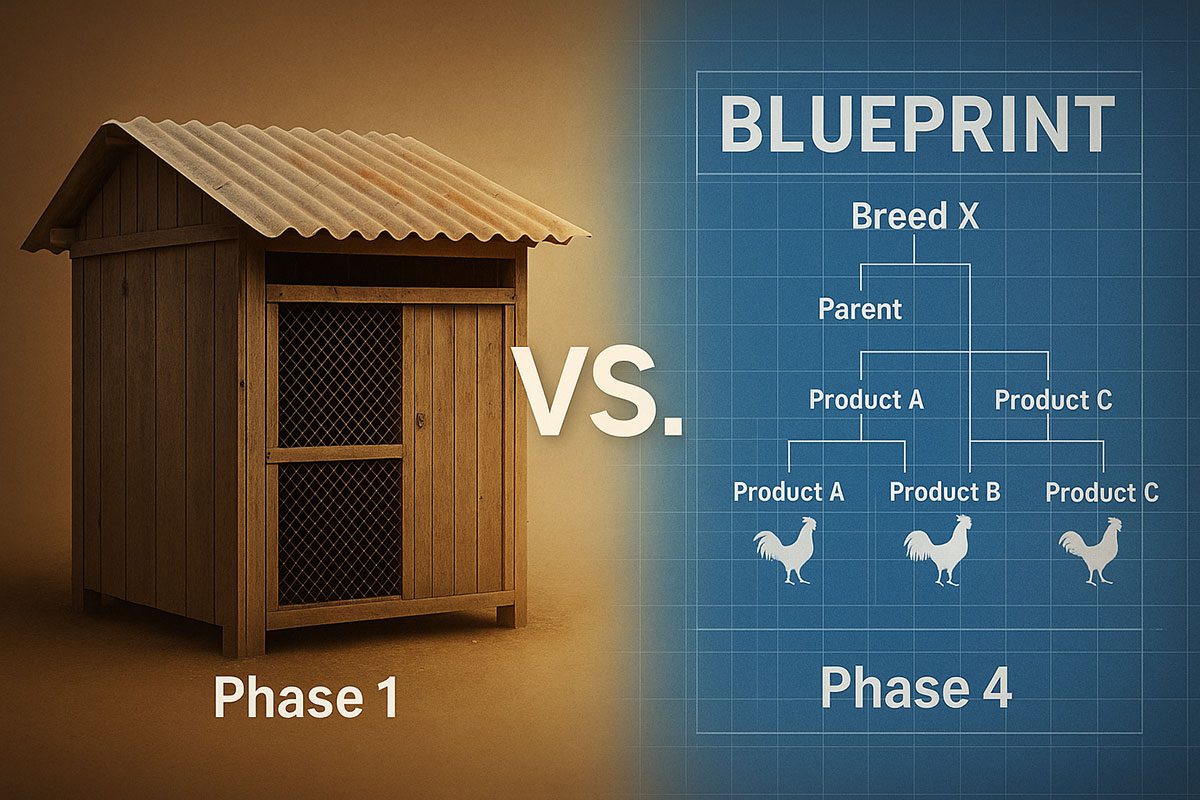 Phase 1

VS.

BLUEPRINT

Breed X

Parent

Product A

Product C

Product A

Product B

Product C

Phase 4